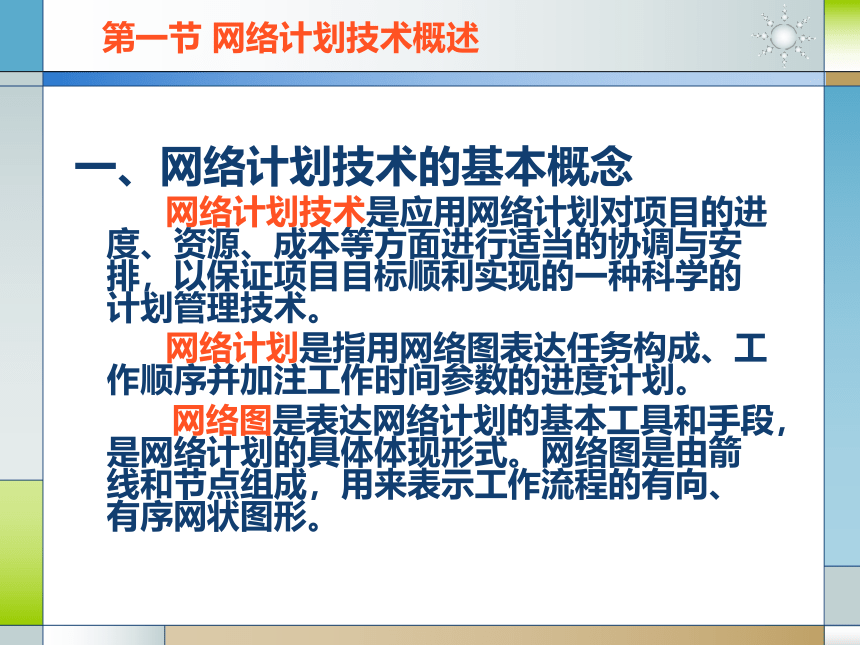 第一节 网络计划技术概述

一、网络计划技术的基本概念

网络计划技术是应用网络计划对项目的进度、资源、成本等方面进行适当的协调与安排，以保证项目目标顺利实现的一种科学的计划管理技术。

网络计划是指用网络图表达任务构成、工作顺序并加注工作时间参数的进度计划。

网络图是表达网络计划的基本工具和手段，是网络计划的具体体现形式。网络图是由箭线和节点组成，用来表示工作流程的有向、有序网状图形。